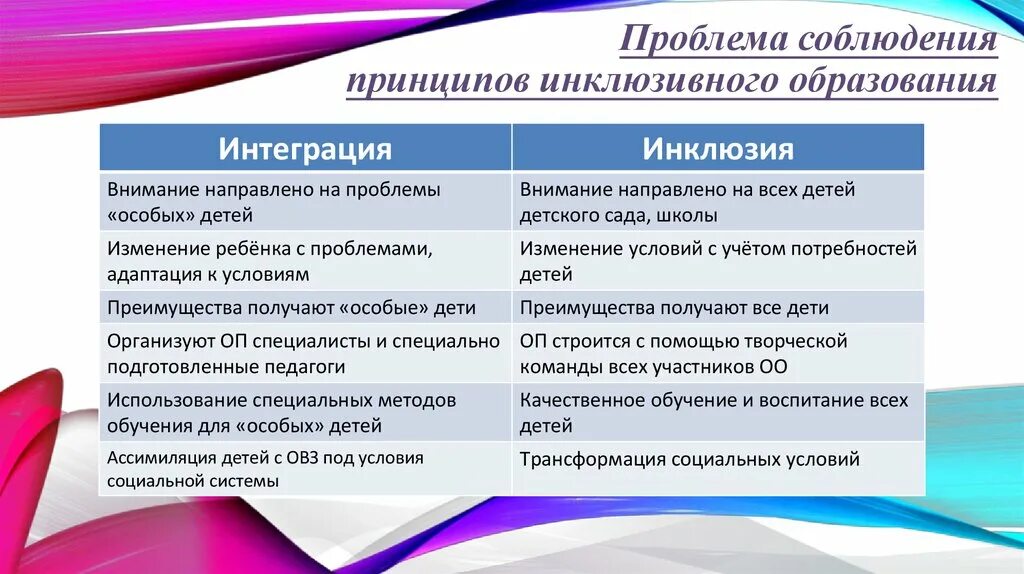 Проблема соблюдения принципов инклюзивного образования

| Интеграция | Инклюзия |
|---|---|
| Внимание направлено на проблемы «особых» детей | Внимание направлено на всех детей детского сада, школы |
| Изменение ребёнка с проблемами, адаптация к условиям | Изменение условий с учётом потребностей детей |
| Преимущества получают «особые» дети | Преимущества получают все дети |
| Организуют ОП специалисты и специально подготовленные педагоги | ОП строится с помощью творческой команды всех участников ОО |
| Использование специальных методов обучения для «особых» детей | Качественное обучение и воспитание всех детей |
| Ассимиляция детей с ОВЗ под условия социальной системы | Трансформация социальных условий |